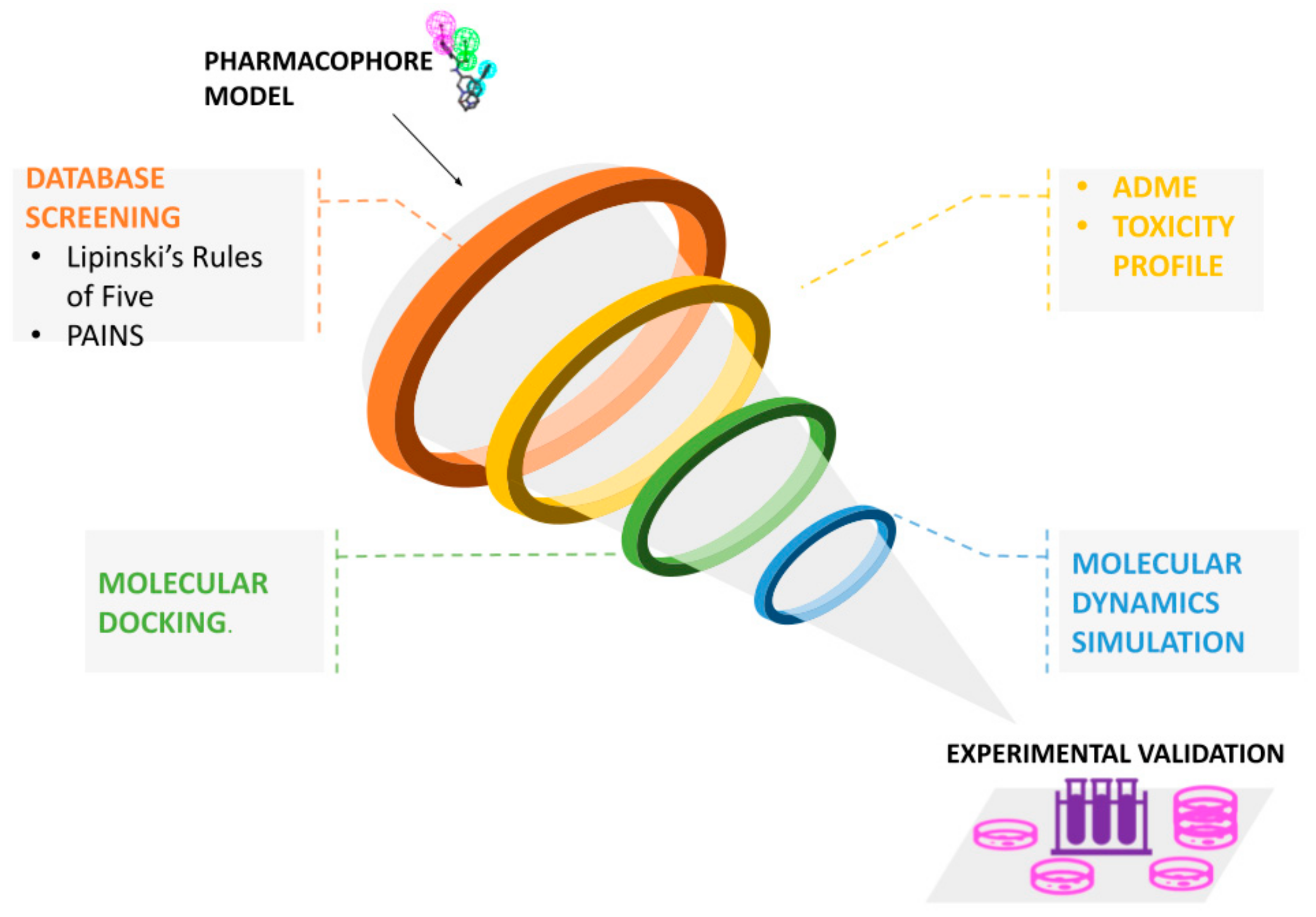 PHARMACOPHORE MODEL

DATABASE SCREENING
• Lipinski's Rules of Five
• PAINS

• ADME
• TOXICITY PROFILE

MOLECULAR DOCKING.

MOLECULAR DYNAMICS SIMULATION

EXPERIMENTAL VALIDATION